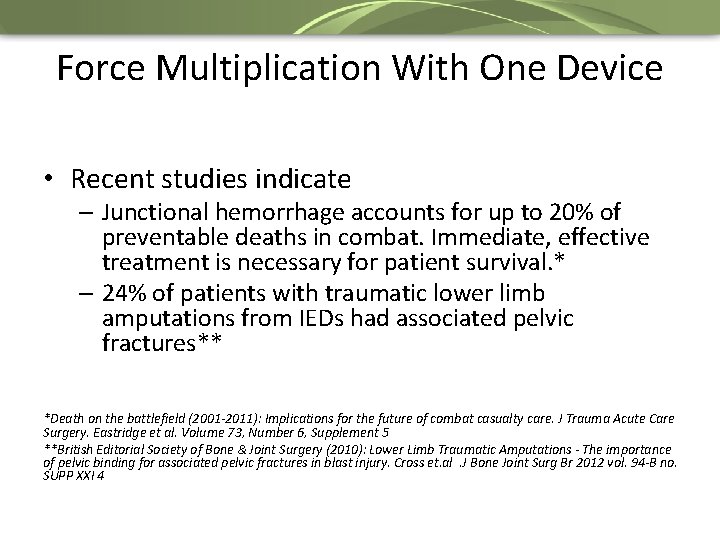 Force Multiplication With One Device

• Recent studies indicate
– Junctional hemorrhage accounts for up to 20% of preventable deaths in combat. Immediate, effective treatment is necessary for patient survival.*
– 24% of patients with traumatic lower limb amputations from IEDs had associated pelvic fractures**

*Death on the battlefield (2001-2011): Implications for the future of combat casualty care. J Trauma Acute Care Surgery. Eastridge et al. Volume 73, Number 6, Supplement 5

**British Editorial Society of Bone & Joint Surgery (2010): Lower Limb Traumatic Amputations - The importance of pelvic binding for associated pelvic fractures in blast injury. Cross et.al .J Bone Joint Surg Br 2012 vol. 94-B no. SUPP XXI 4